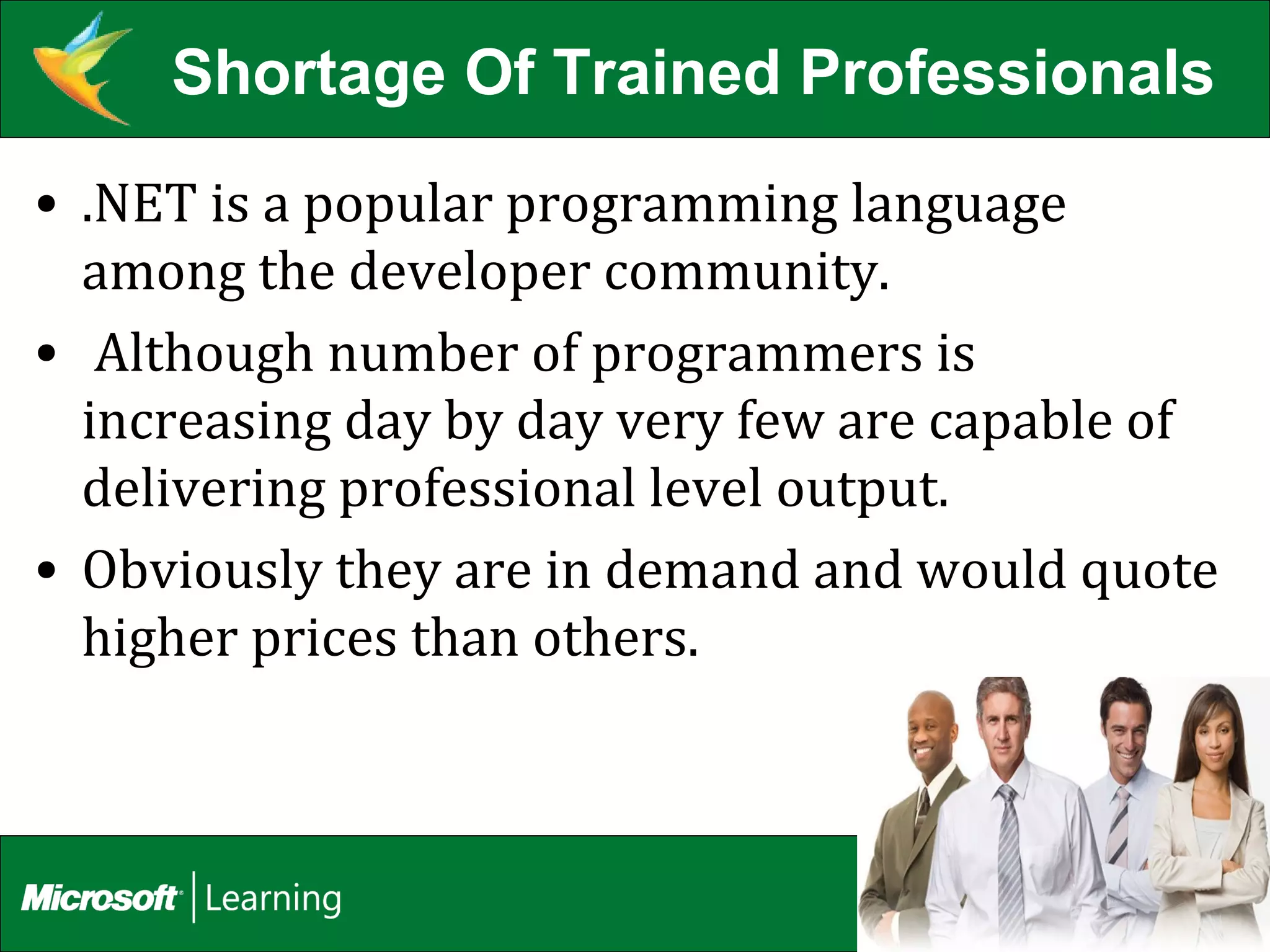 Shortage Of Trained Professionals

• .NET is a popular programming language among the developer community.

• Although number of programmers is increasing day by day very few are capable of delivering professional level output.

• Obviously they are in demand and would quote higher prices than others.

Microsoft | Learning